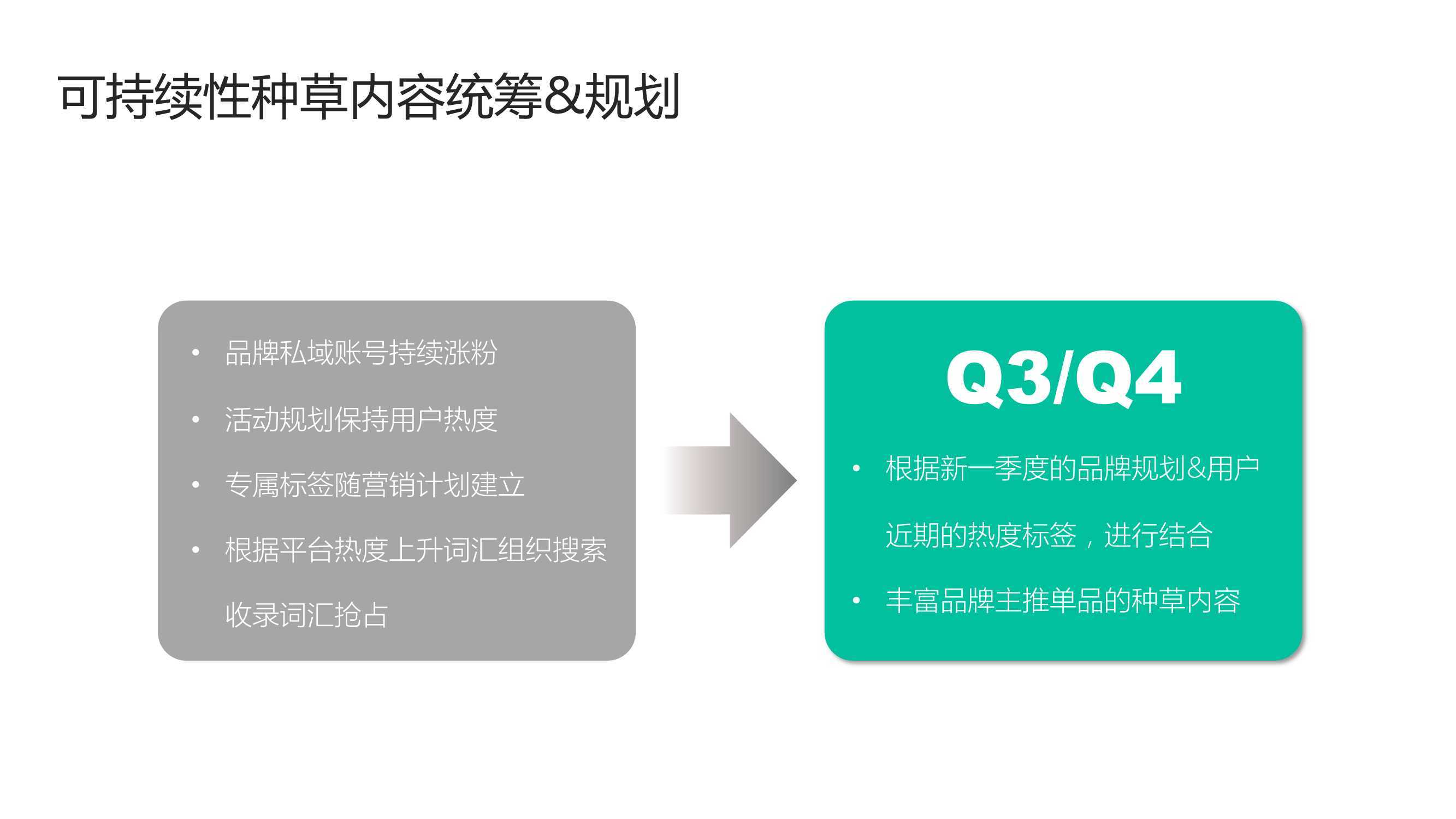 可持续性种草内容统筹&规划

• 品牌私域账号持续涨粉
• 活动规划保持用户热度
• 专属标签随营销计划建立
• 根据平台热度上升词汇组织搜索收录词汇抢占

Q3/Q4

• 根据新一季度的品牌规划&用户近期的热度标签，进行结合
• 丰富品牌主推单品的种草内容